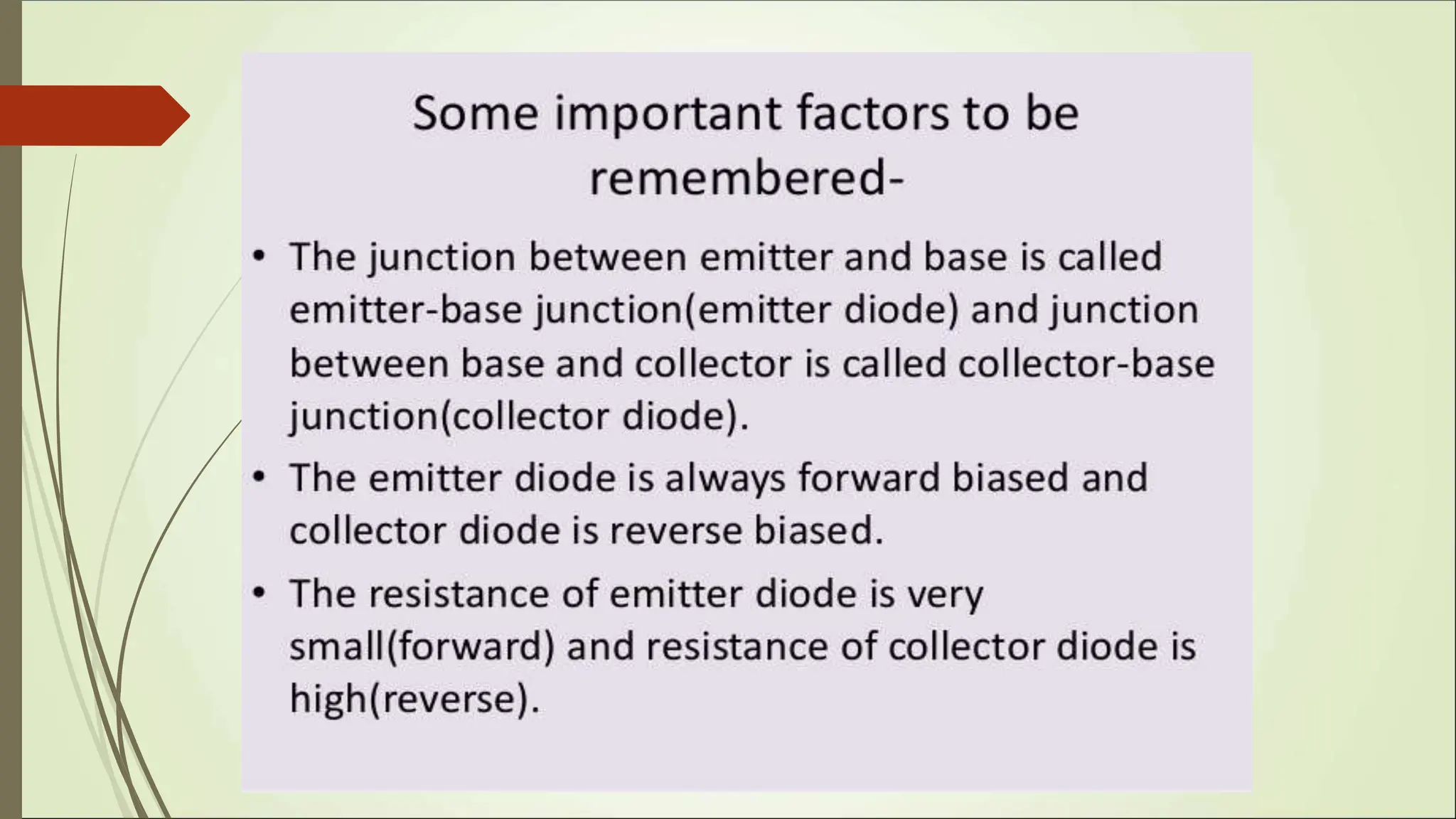 Some important factors to be remembered-

• The junction between emitter and base is called emitter-base junction(emitter diode) and junction between base and collector is called collector-base junction(collector diode).

• The emitter diode is always forward biased and collector diode is reverse biased.

• The resistance of emitter diode is very small(forward) and resistance of collector diode is high(reverse).